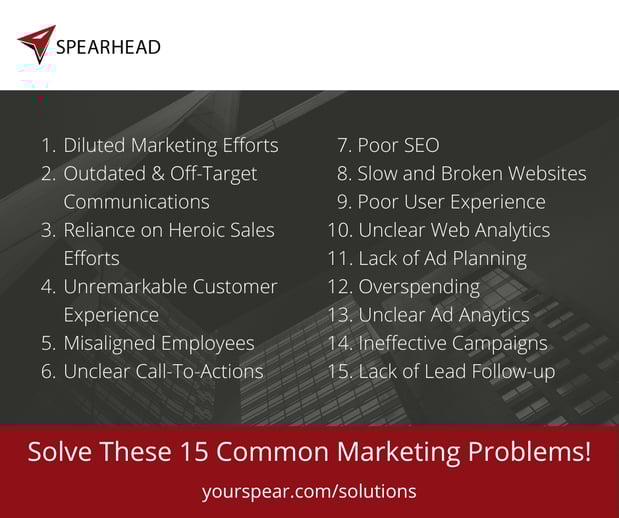 SPEARHEAD

1. Diluted Marketing Efforts
2. Outdated & Off-Target Communications
3. Reliance on Heroic Sales Efforts
4. Unremarkable Customer Experience
5. Misaligned Employees
6. Unclear Call-To-Actions

7. Poor SEO
8. Slow and Broken Websites
9. Poor User Experience
10. Unclear Web Analytics
11. Lack of Ad Planning
12. Overspending
13. Unclear Ad Anaytics
14. Ineffective Campaigns
15. Lack of Lead Follow-up

Solve These 15 Common Marketing Problems!

yourspear.com/solutions